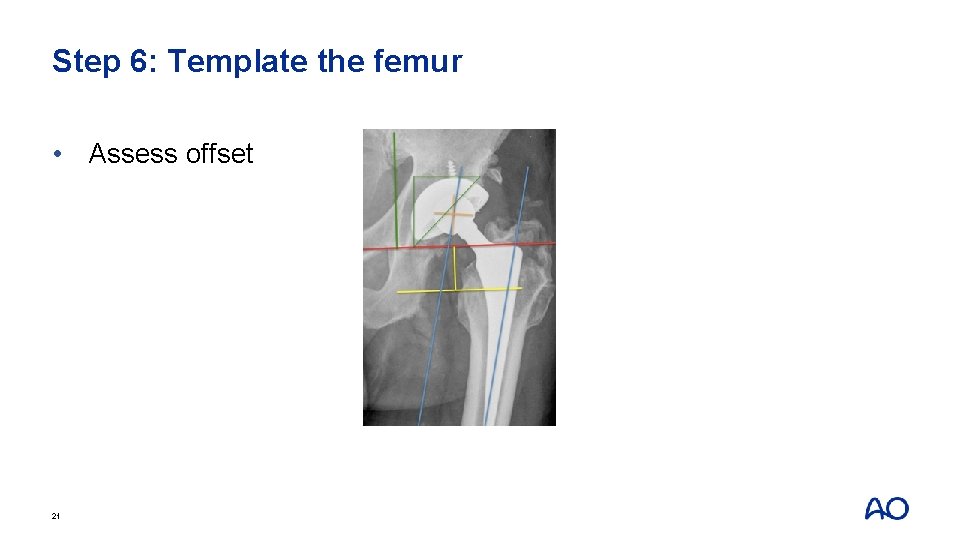 Step 6: Template the femur

• Assess offset

21

AO